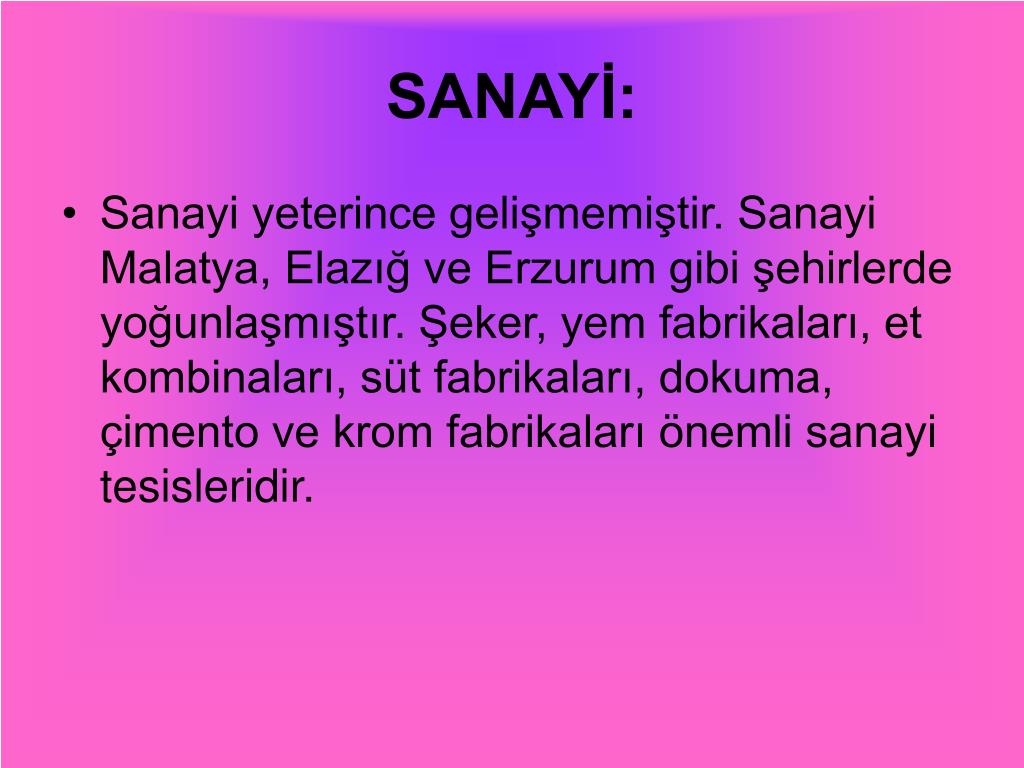 SANAYİ:

• Sanayi yeterince gelişmemiştir. Sanayi Malatya, Elazığ ve Erzurum gibi şehirlerde yoğunlaşmıştır. Şeker, yem fabrikaları, et kombinaları, süt fabrikaları, dokuma, çimento ve krom fabrikaları önemli sanayi tesisleridir.